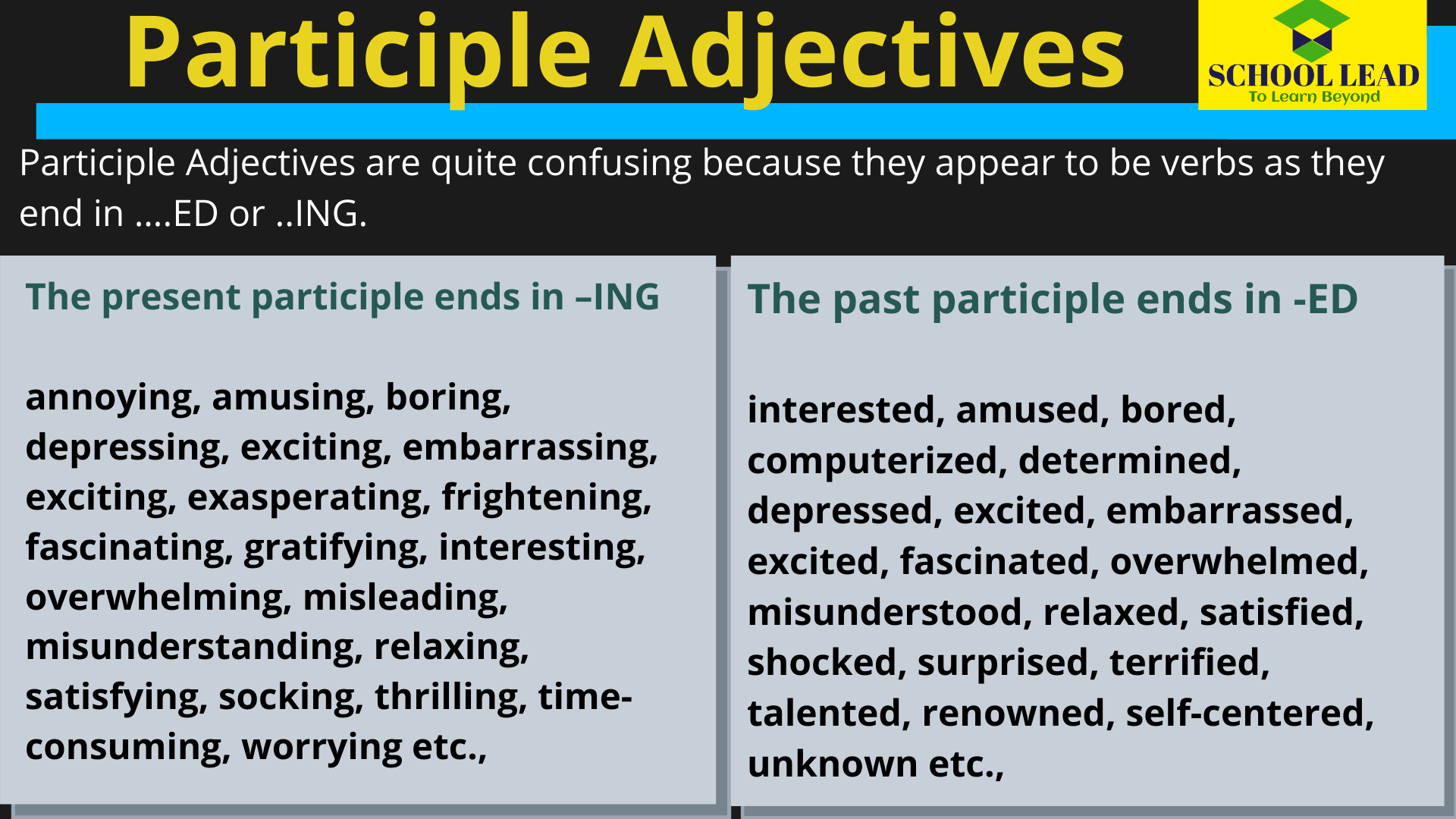 Participle Adjectives

SCHOOL LEAD
To Learn Beyond

Participle Adjectives are quite confusing because they appear to be verbs as they end in ....ED or ..ING.

The present participle ends in –ING

annoying, amusing, boring, depressing, exciting, embarrassing, exciting, exasperating, frightening, fascinating, gratifying, interesting, overwhelming, misleading, misunderstanding, relaxing, satisfying, socking, thrilling, time-consuming, worrying etc.,

The past participle ends in -ED

interested, amused, bored, computerized, determined, depressed, excited, embarrassed, excited, fascinated, overwhelmed, misunderstood, relaxed, satisfied, shocked, surprised, terrified, talented, renowned, self-centered, unknown etc.,